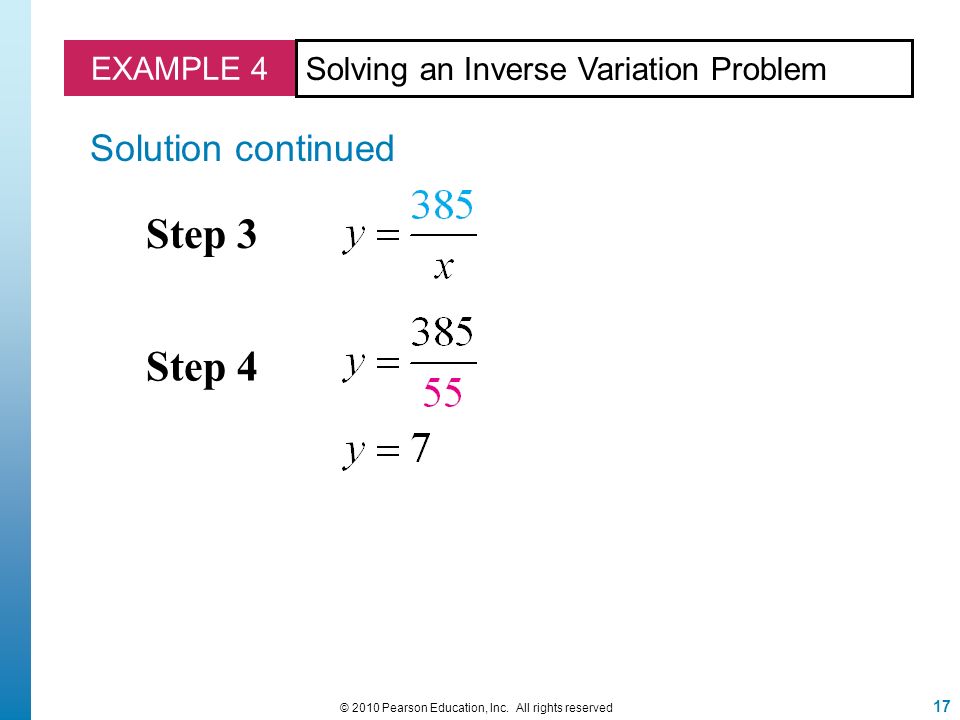 EXAMPLE 4 Solving an Inverse Variation Problem

Solution continued

Step 3 $y = \frac{385}{x}$

Step 4 $y = \frac{385}{55}$

$y = 7$

© 2010 Pearson Education, Inc. All rights reserved

17